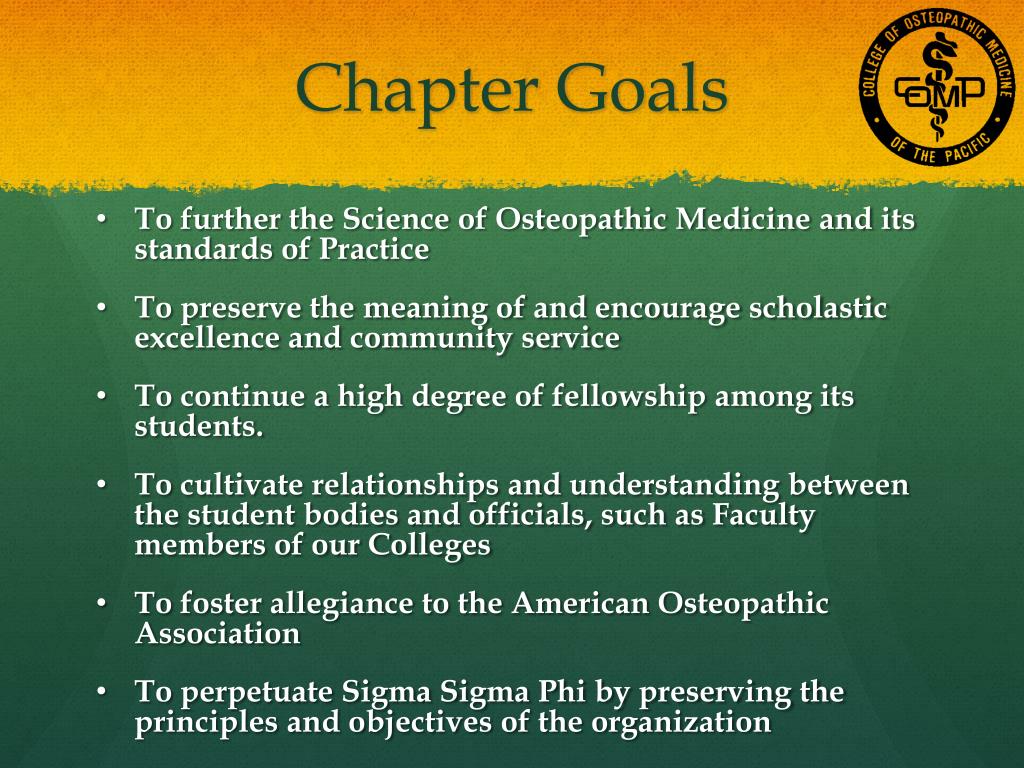 Chapter Goals

COLLEGE OF OSTEOPATHIC MEDICINE
COMP
OF THE PACIFIC

• To further the Science of Osteopathic Medicine and its standards of Practice

• To preserve the meaning of and encourage scholastic excellence and community service

• To continue a high degree of fellowship among its students.

• To cultivate relationships and understanding between the student bodies and officials, such as Faculty members of our Colleges

• To foster allegiance to the American Osteopathic Association

• To perpetuate Sigma Sigma Phi by preserving the principles and objectives of the organization